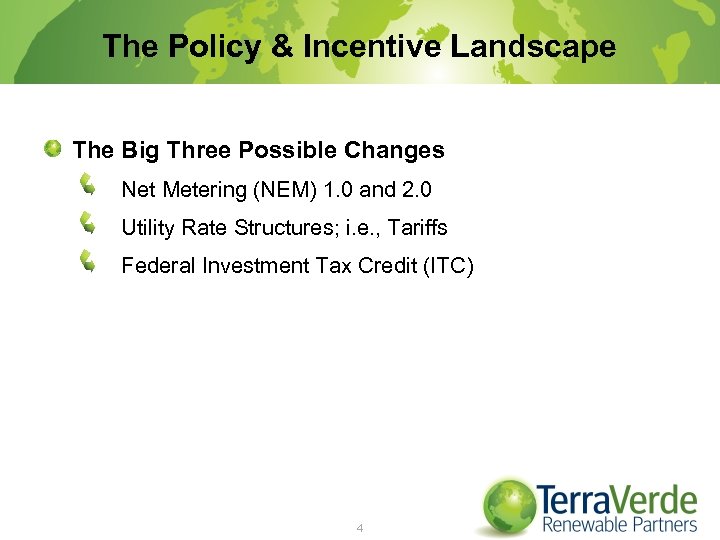 The Policy & Incentive Landscape

The Big Three Possible Changes

Net Metering (NEM) 1.0 and 2.0

Utility Rate Structures; i.e., Tariffs

Federal Investment Tax Credit (ITC)

4

TerraVerde
Renewable Partners